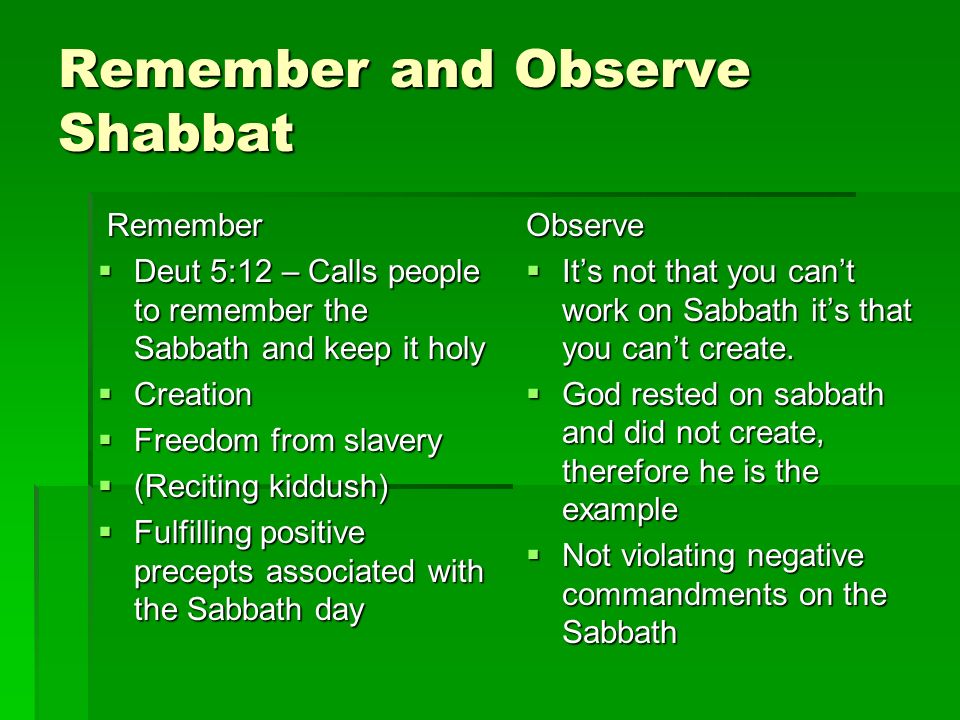 Remember and Observe Shabbat

Remember

- Deut 5:12 – Calls people to remember the Sabbath and keep it holy
- Creation
- Freedom from slavery
- (Reciting kiddush)
- Fulfilling positive precepts associated with the Sabbath day

Observe

- It’s not that you can’t work on Sabbath it’s that you can’t create.
- God rested on sabbath and did not create, therefore he is the example
- Not violating negative commandments on the Sabbath